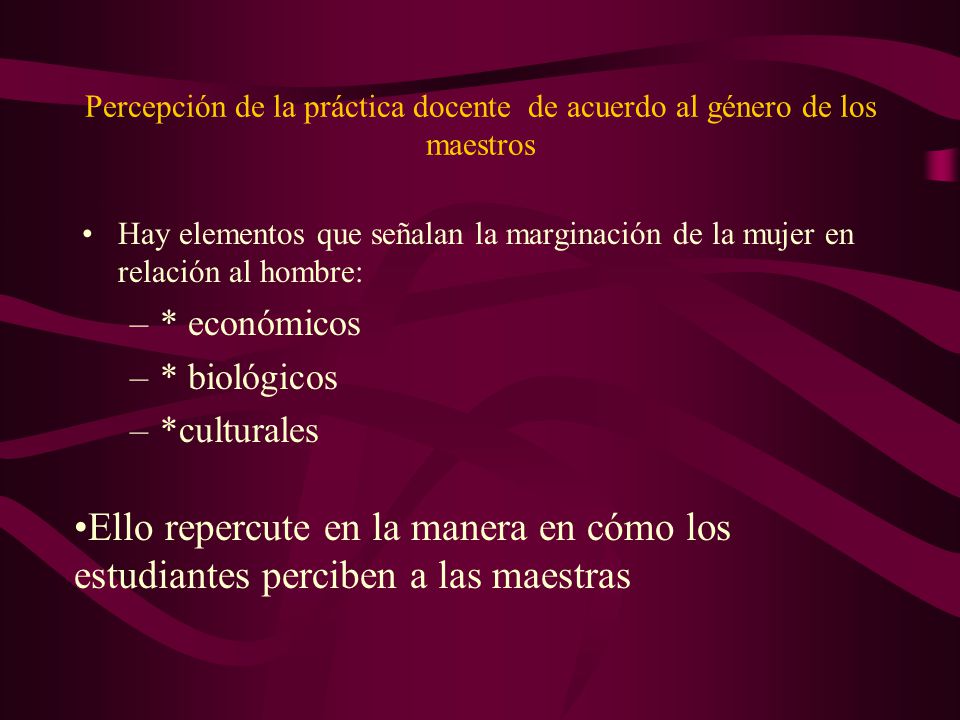 Percepción de la práctica docente de acuerdo al género de los maestros

• Hay elementos que señalan la marginación de la mujer en relación al hombre:
– * económicos
– * biológicos
– *culturales

•Ello repercute en la manera en cómo los estudiantes perciben a las maestras